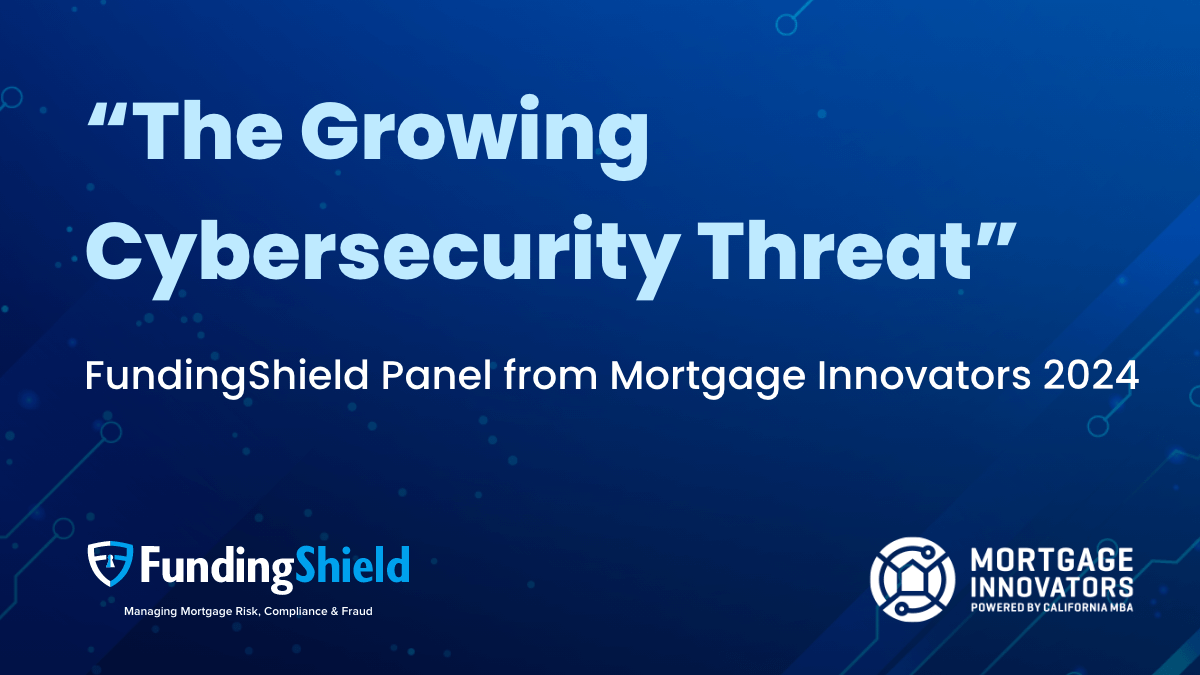 “The Growing Cybersecurity Threat”

FundingShield Panel from Mortgage Innovators 2024

FundingShield
Managing Mortgage Risk, Compliance & Fraud

MORTGAGE INNOVATORS
POWERED BY CALIFORNIA MBA